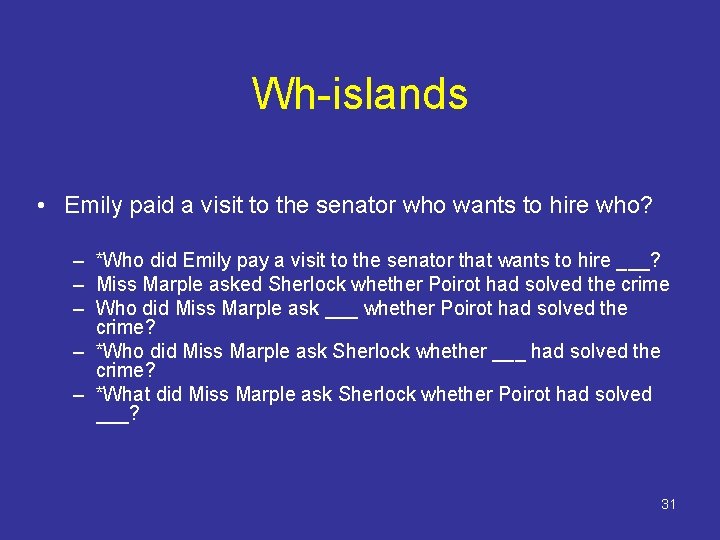 Wh-islands

• Emily paid a visit to the senator who wants to hire who?

– *Who did Emily pay a visit to the senator that wants to hire ___?
– Miss Marple asked Sherlock whether Poirot had solved the crime
– Who did Miss Marple ask ___ whether Poirot had solved the crime?
– *Who did Miss Marple ask Sherlock whether ___ had solved the crime?
– *What did Miss Marple ask Sherlock whether Poirot had solved ___?

31